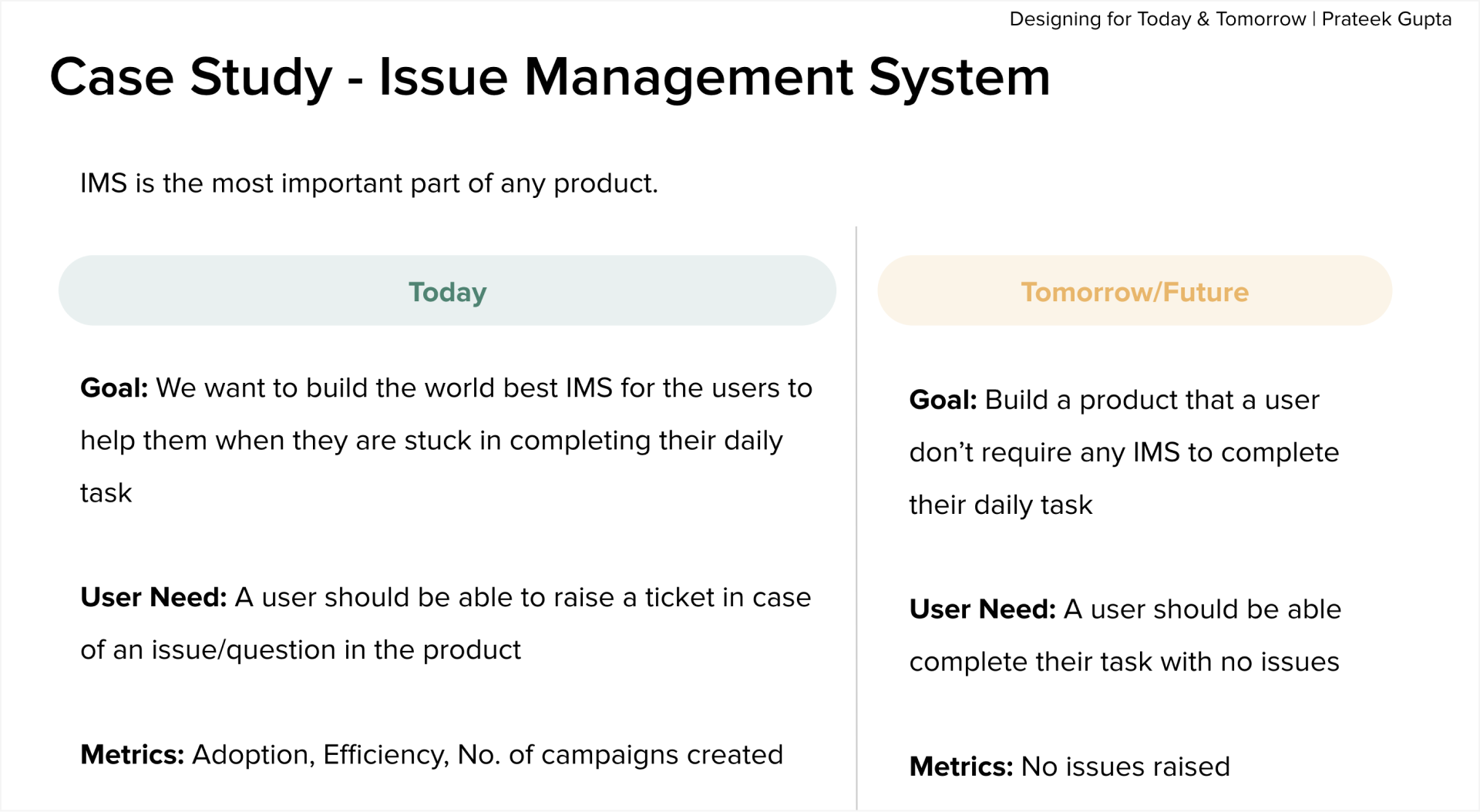 Designing for Today & Tomorrow | Prateek Gupta

Case Study - Issue Management System

IMS is the most important part of any product.

Today

Goal: We want to build the world best IMS for the users to help them when they are stuck in completing their daily task

User Need: A user should be able to raise a ticket in case of an issue/question in the product

Metrics: Adoption, Efficiency, No. of campaigns created

Tomorrow/Future

Goal: Build a product that a user don't require any IMS to complete their daily task

User Need: A user should be able complete their task with no issues

Metrics: No issues raised